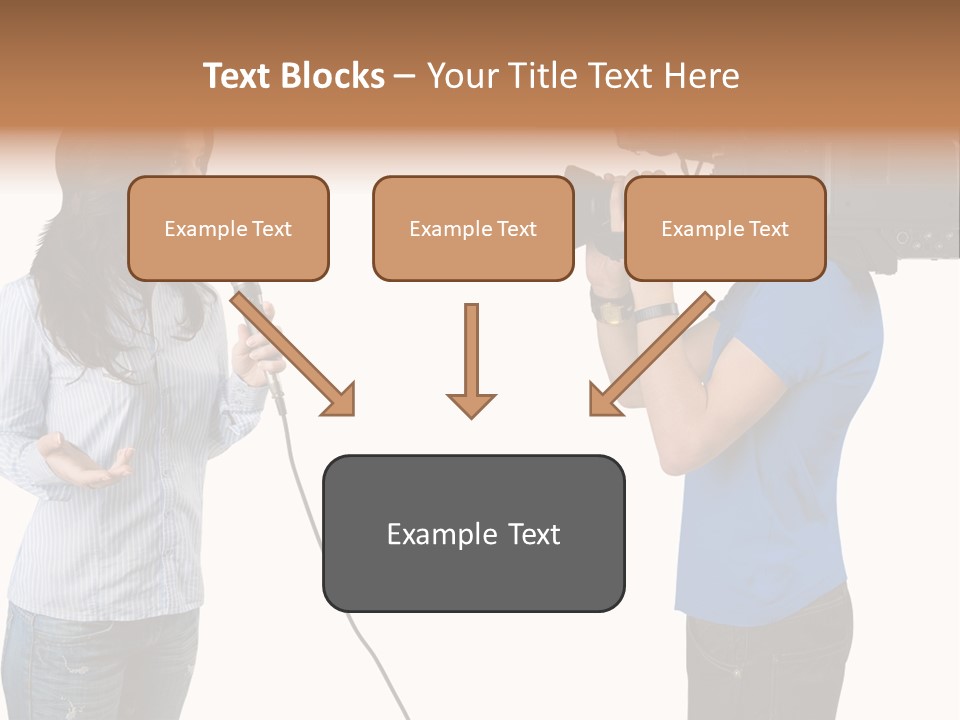 Text Blocks – Your Title Text Here

Example Text

Example Text

Example Text

Example Text